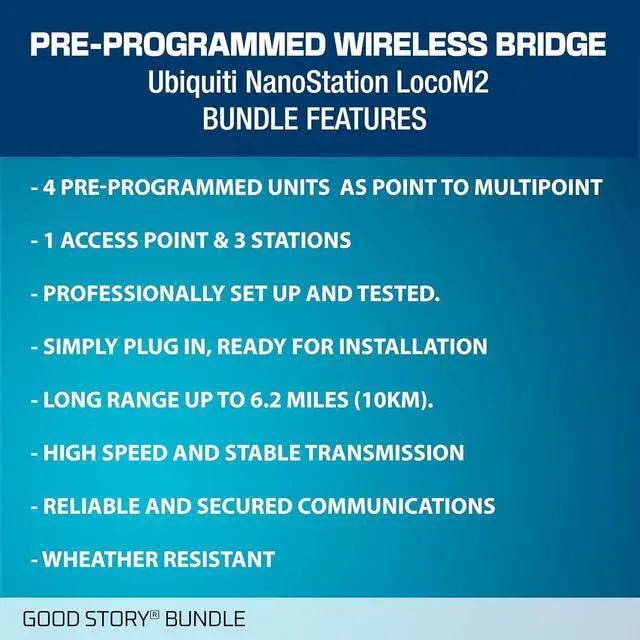 PRE-PROGRAMMED WIRELESS BRIDGE
Ubiquiti NanoStation LocoM2
BUNDLE FEATURES

- 4 PRE-PROGRAMMED UNITS AS POINT TO MULTIPOINT

- 1 ACCESS POINT & 3 STATIONS

- PROFESSIONALLY SET UP AND TESTED.

- SIMPLY PLUG IN, READY FOR INSTALLATION

- LONG RANGE UP TO 6.2 MILES (10KM).

- HIGH SPEED AND STABLE TRANSMISSION

- RELIABLE AND SECURED COMMUNICATIONS

- WHEATHER RESISTANT

GOOD STORY® BUNDLE